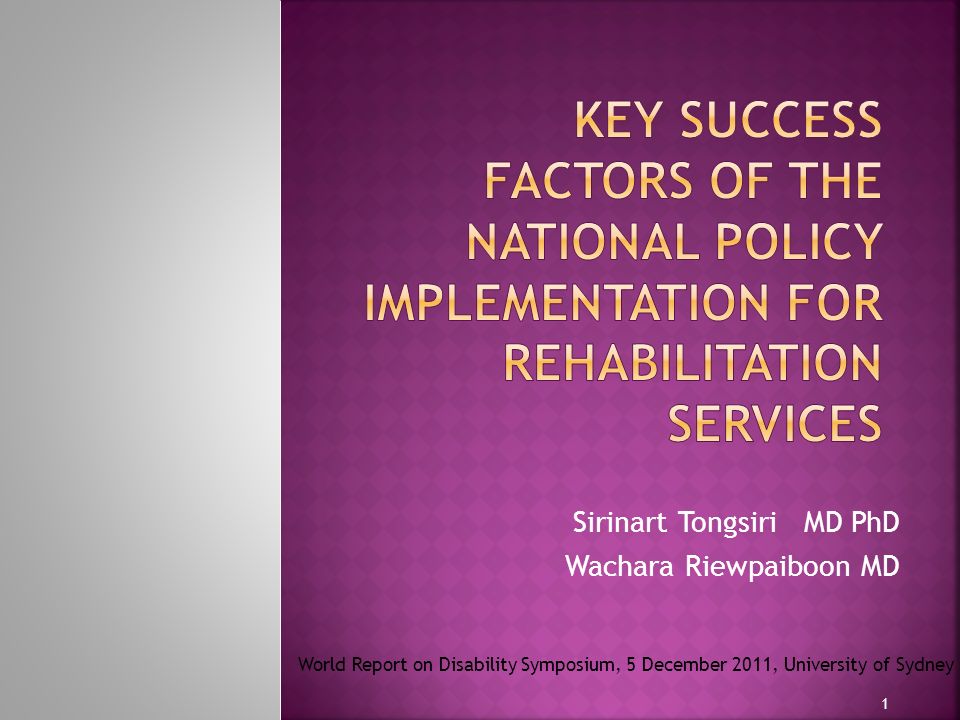 KEY SUCCESS FACTORS OF THE NATIONAL POLICY IMPLEMENTATION FOR REHABILITATION SERVICES

Sirinart Tongsiri MD PhD
Wachara Riewpaiboon MD

World Report on Disability Symposium, 5 December 2011, University of Sydney

1